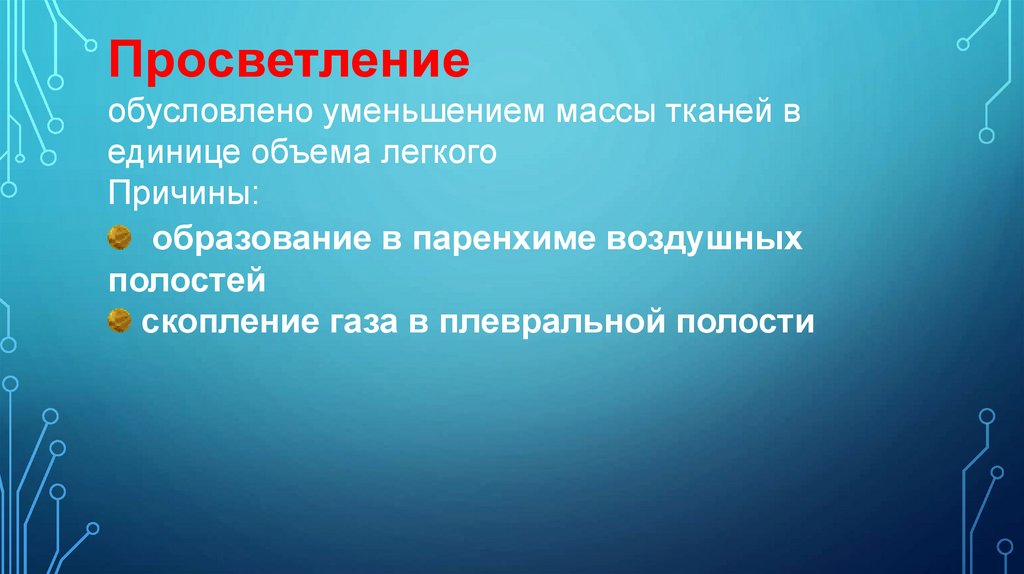 Просветление
обусловлено уменьшением массы тканей в единице объема легкого
Причины:

образование в паренхиме воздушных полостей
скопление газа в плевральной полости